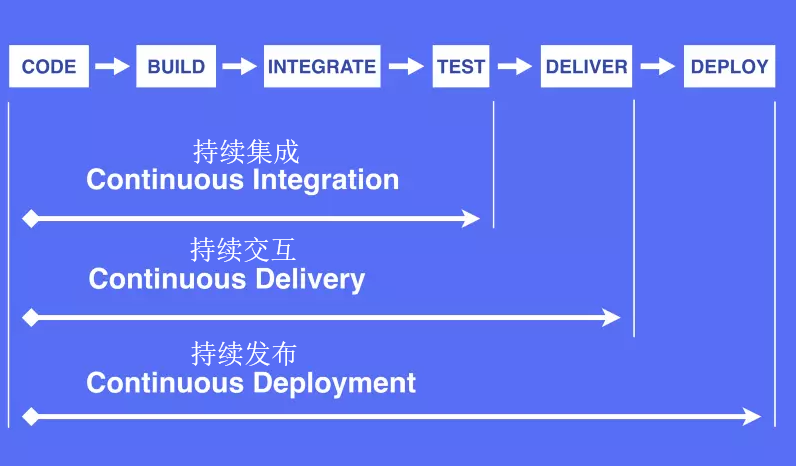 CODE BUILD INTEGRATE TEST DELIVER DEPLOY

持续集成
Continuous Integration

持续交互
Continuous Delivery

持续发布
Continuous Deployment